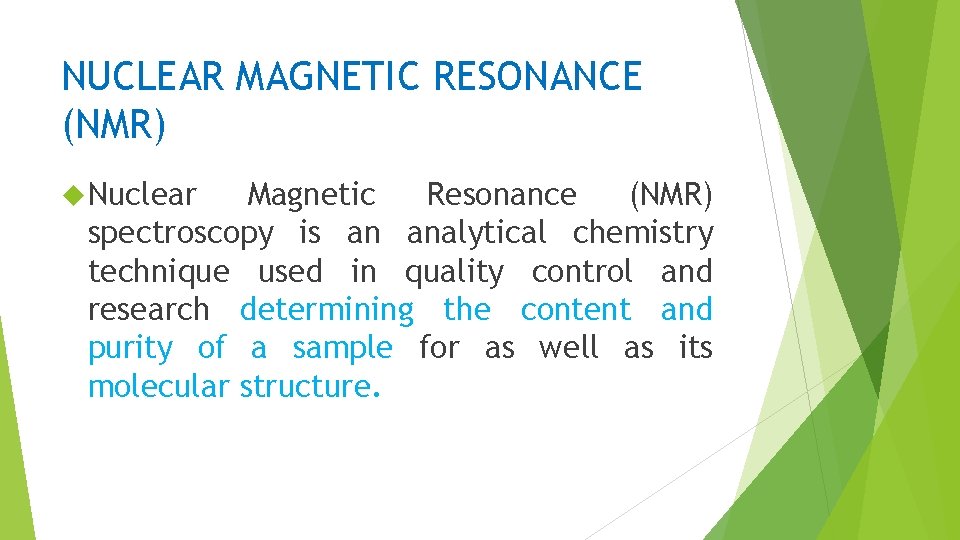 NUCLEAR MAGNETIC RESONANCE (NMR)

Nuclear Magnetic Resonance (NMR) spectroscopy is an analytical chemistry technique used in quality control and research determining the content and purity of a sample for as well as its molecular structure.